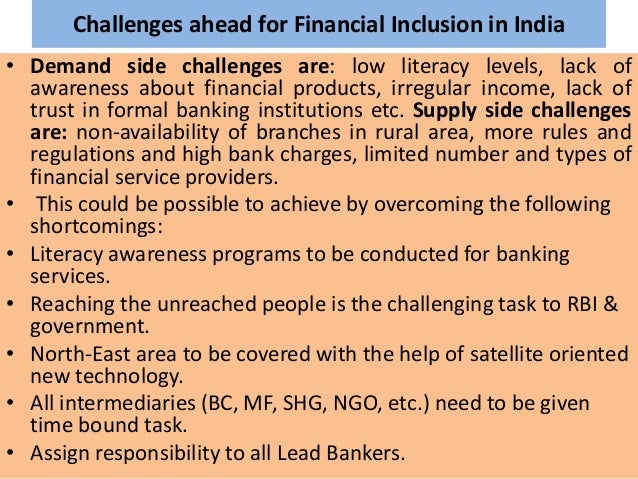 Challenges ahead for Financial Inclusion in India

• Demand side challenges are: low literacy levels, lack of awareness about financial products, irregular income, lack of trust in formal banking institutions etc. Supply side challenges are: non-availability of branches in rural area, more rules and regulations and high bank charges, limited number and types of financial service providers.
• This could be possible to achieve by overcoming the following shortcomings:
• Literacy awareness programs to be conducted for banking services.
• Reaching the unreached people is the challenging task to RBI & government.
• North-East area to be covered with the help of satellite oriented new technology.
• All intermediaries (BC, MF, SHG, NGO, etc.) need to be given time bound task.
• Assign responsibility to all Lead Bankers.